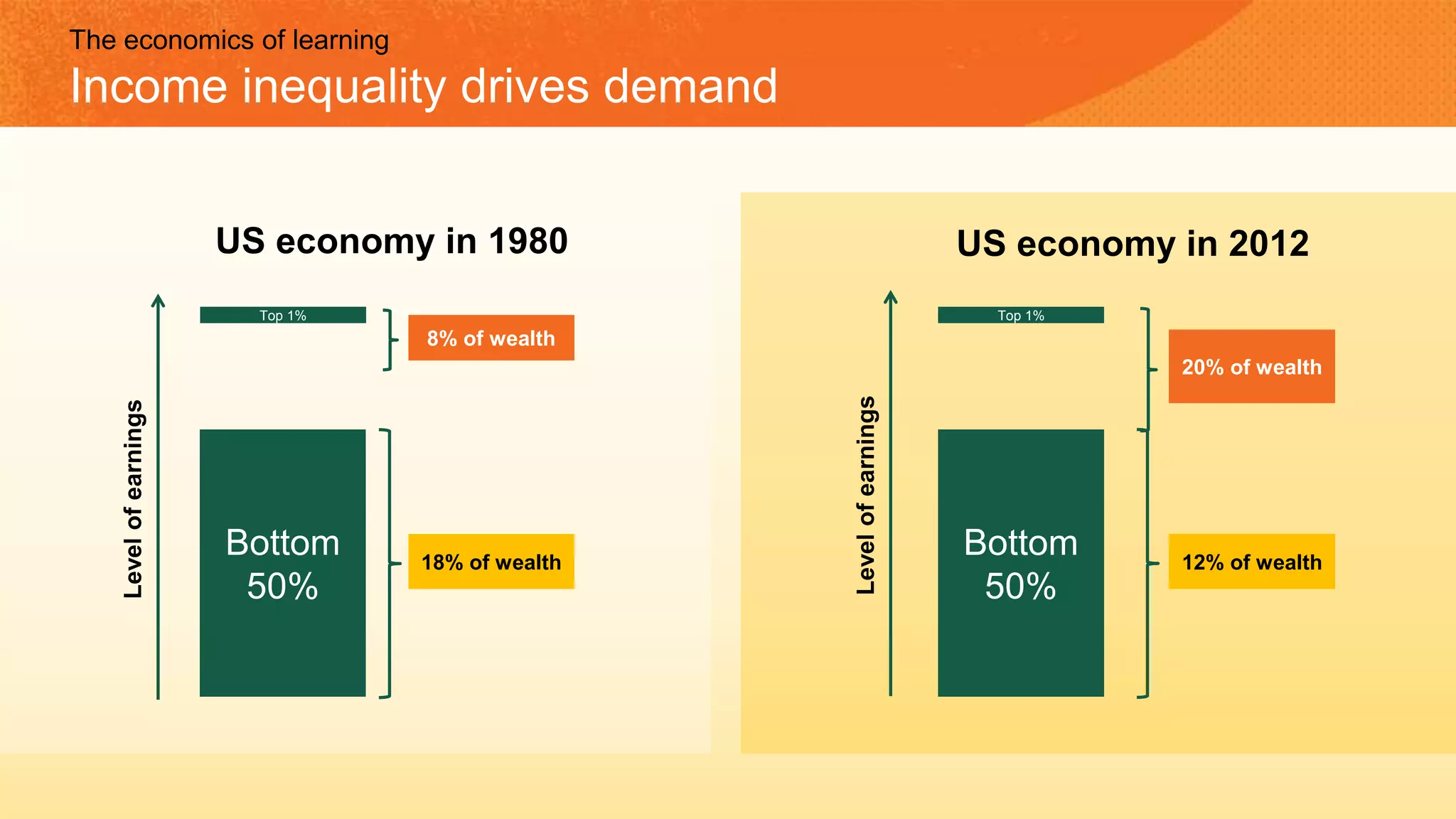 The economics of learning

Income inequality drives demand

US economy in 1980

Level of earnings

Top 1%

8% of wealth

Bottom 50%

18% of wealth

US economy in 2012

Level of earnings

Top 1%

20% of wealth

Bottom 50%

12% of wealth